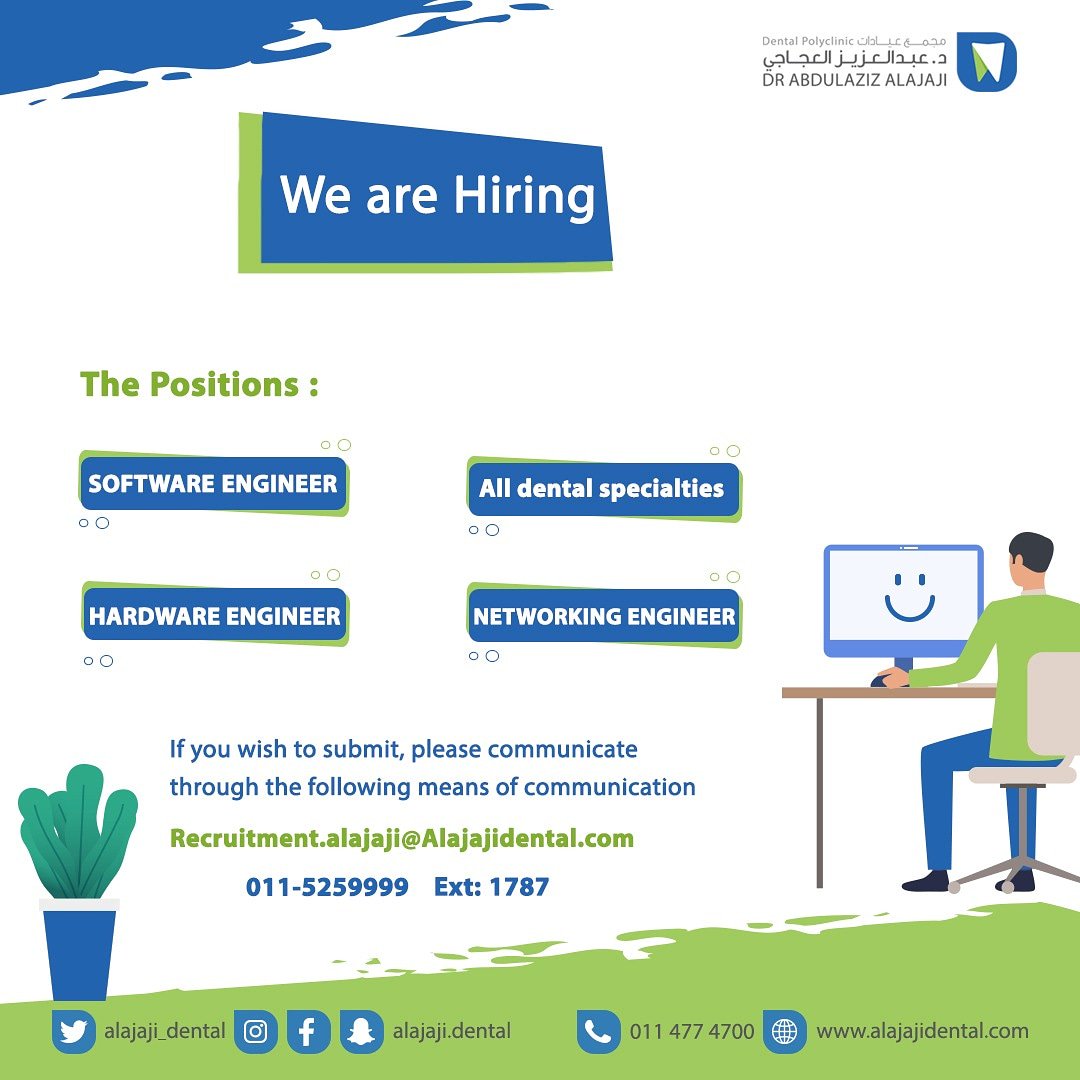 Dental Polyclinic مجمع عيادات
د. عبدالعزيز العجاجي
DR ABDULAZIZ ALAJAJI

We are Hiring

The Positions :

SOFTWARE ENGINEER

All dental specialties

HARDWARE ENGINEER

NETWORKING ENGINEER

If you wish to submit, please communicate through the following means of communication

Recruitment.alajaji@Alajajidental.com

011-5259999 Ext: 1787

alajaji_dental alajaji.dental 011 477 4700 www.alajajidental.com